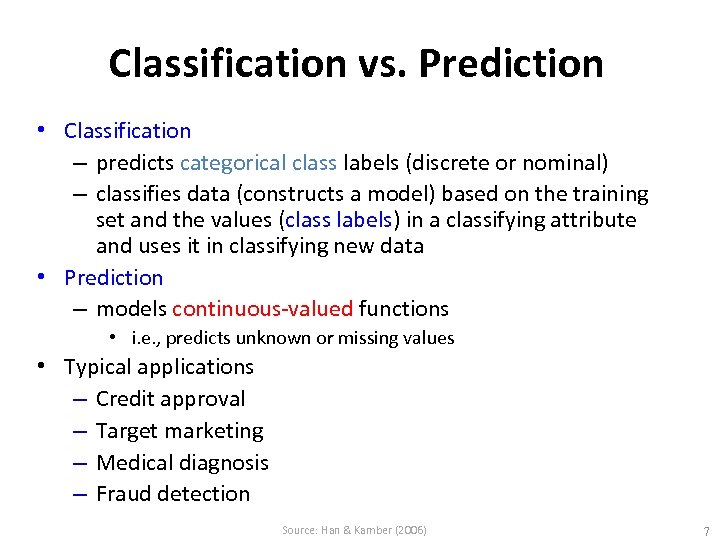 Classification vs. Prediction

• Classification
– predicts categorical class labels (discrete or nominal)
– classifies data (constructs a model) based on the training set and the values (class labels) in a classifying attribute and uses it in classifying new data
• Prediction
– models continuous-valued functions
• i.e., predicts unknown or missing values
• Typical applications
– Credit approval
– Target marketing
– Medical diagnosis
– Fraud detection

Source: Han & Kamber (2006)

7